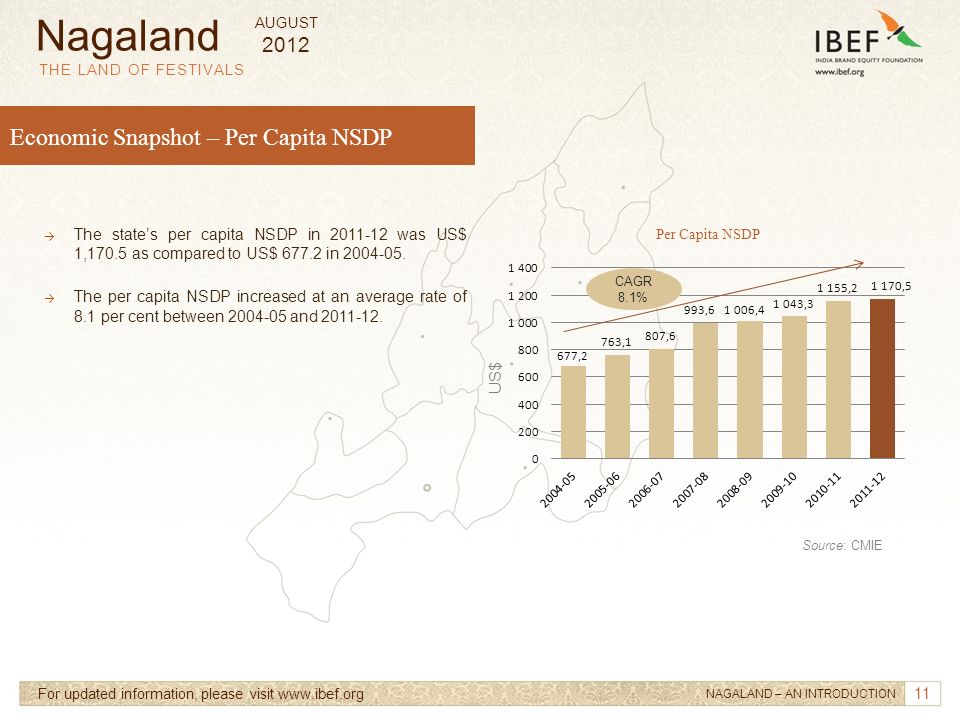 Nagaland
THE LAND OF FESTIVALS

AUGUST
2012

IBEF
INDIA BRAND EQUITY FOUNDATION
www.ibef.org

Economic Snapshot – Per Capita NSDP

→ The state's per capita NSDP in 2011-12 was US$ 1,170.5 as compared to US$ 677.2 in 2004-05.

→ The per capita NSDP increased at an average rate of 8.1 per cent between 2004-05 and 2011-12.

Per Capita NSDP

CAGR
8.1%

US$

1 400
1 200
1 000
800
600
400
200
0

677,2
763,1
807,6
993,6
1 006,4
1 043,3
1 155,2
1 170,5

2004-05
2005-06
2006-07
2007-08
2008-09
2009-10
2010-11
2011-12

Source: CMIE

For updated information, please visit www.ibef.org

NAGALAND – AN INTRODUCTION 11